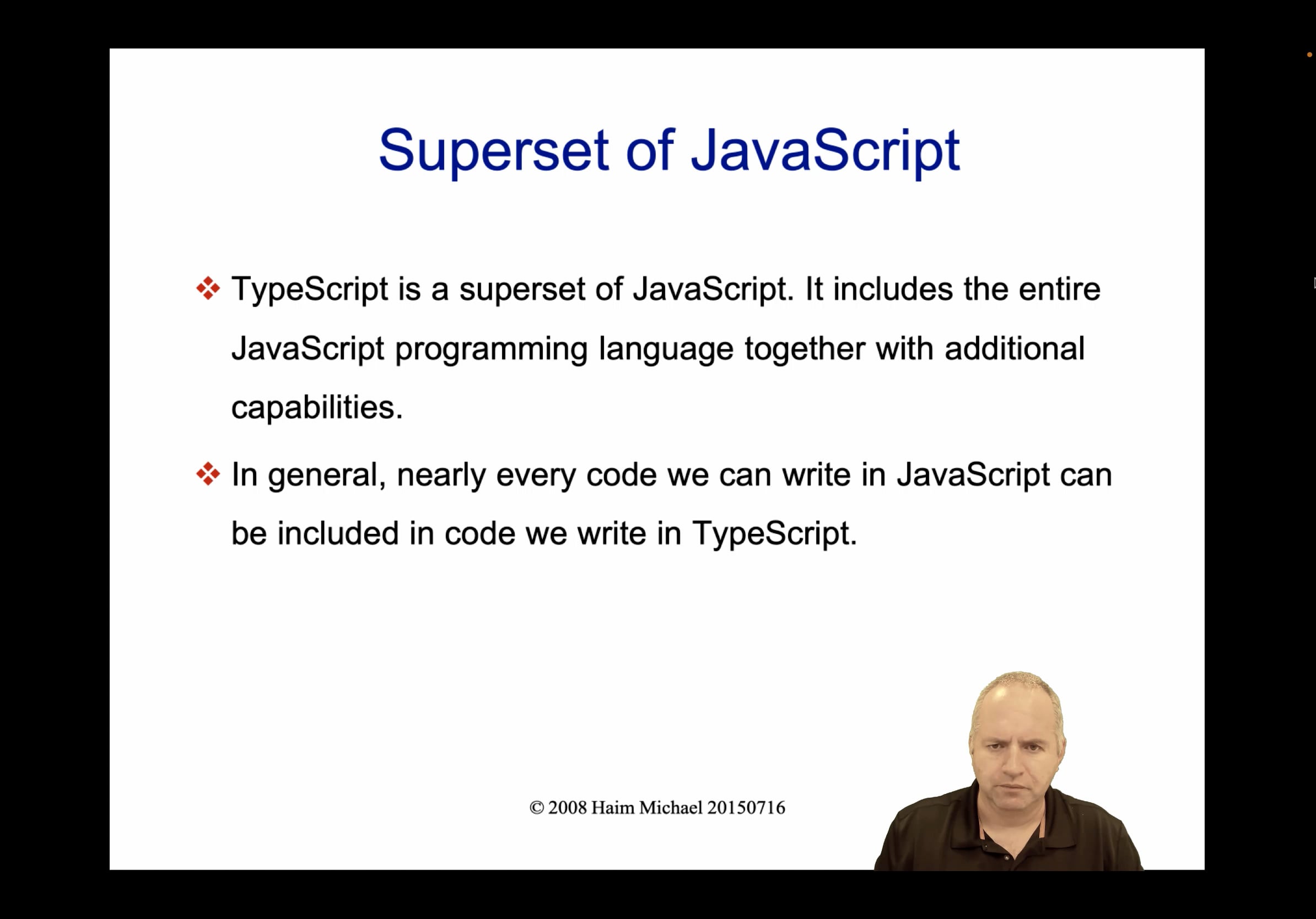 Superset of JavaScript

❖ TypeScript is a superset of JavaScript. It includes the entire JavaScript programming language together with additional capabilities.

❖ In general, nearly every code we can write in JavaScript can be included in code we write in TypeScript.

© 2008 Haim Michael 20150716